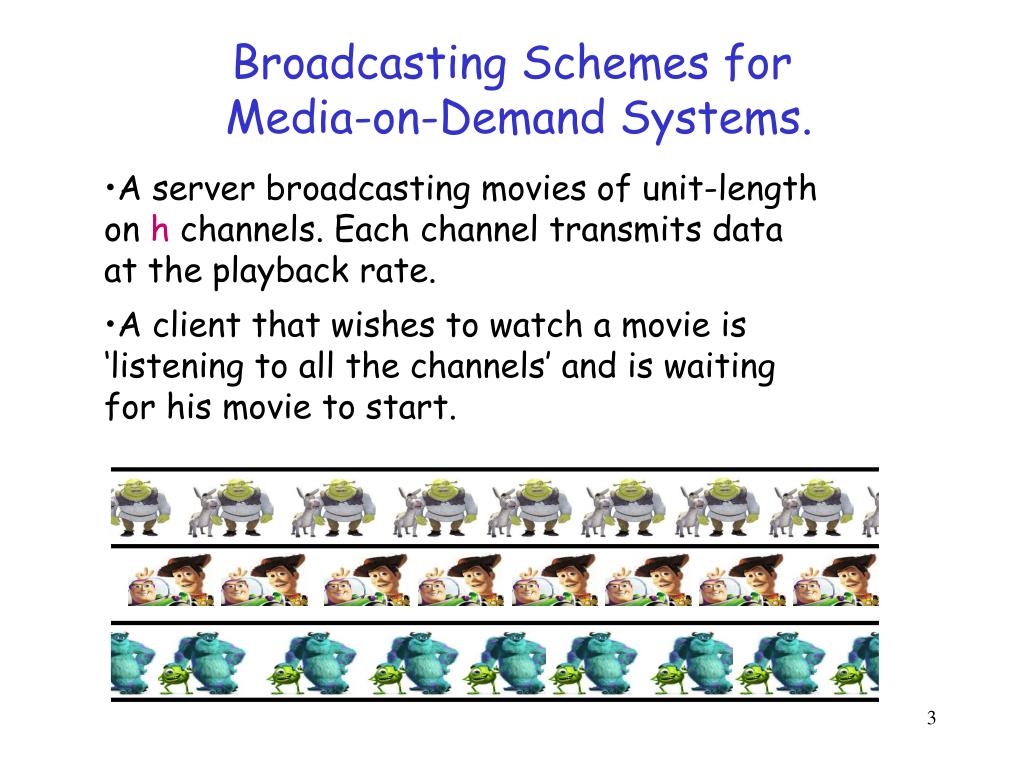 Broadcasting Schemes for Media-on-Demand Systems.

•A server broadcasting movies of unit-length on h channels. Each channel transmits data at the playback rate.

•A client that wishes to watch a movie is ‘listening to all the channels’ and is waiting for his movie to start.

3